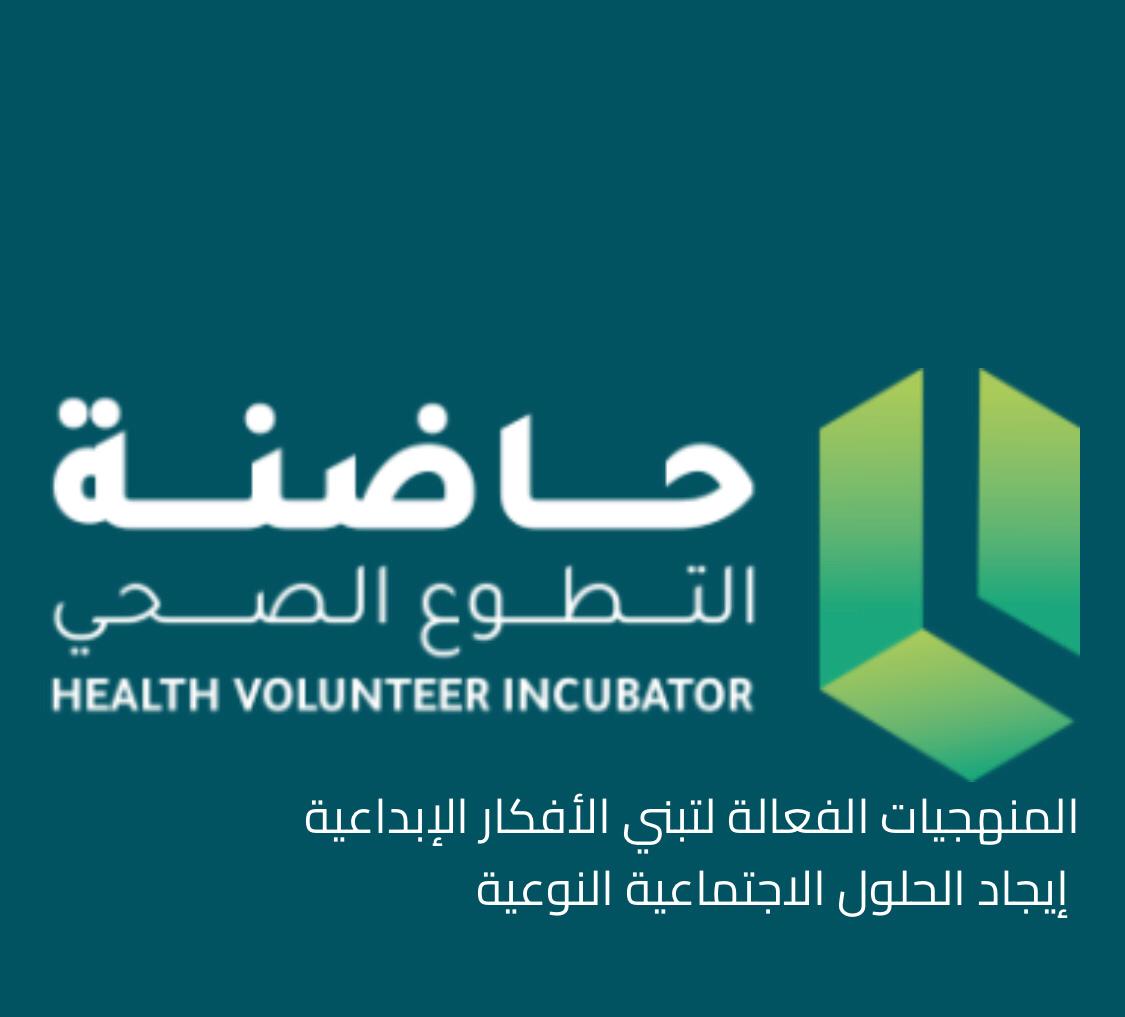 حاضنة
التطوع الصحي
HEALTH VOLUNTEER INCUBATOR

المنهجيات الفعالة لتبني الأفكار الإبداعية
إيجاد الحلول الاجتماعية النوعية